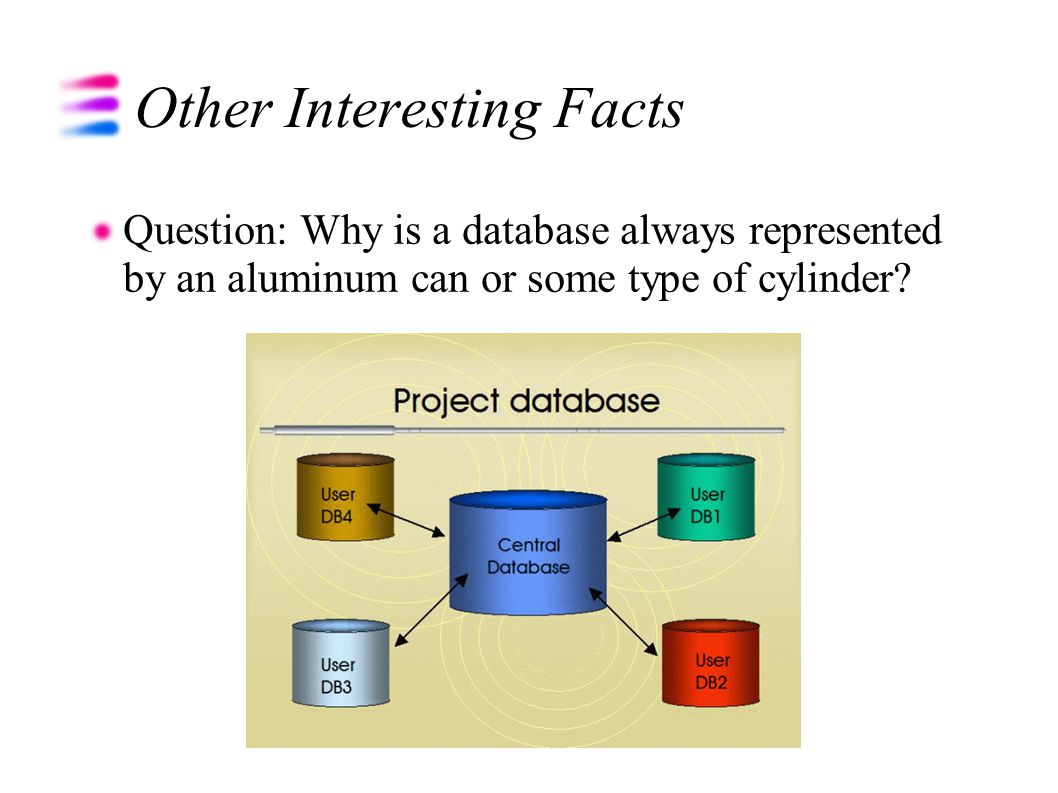 Other Interesting Facts

Question: Why is a database always represented by an aluminum can or some type of cylinder?

Project database

User DB4

User DB1

Central Database

User DB3

User DB2